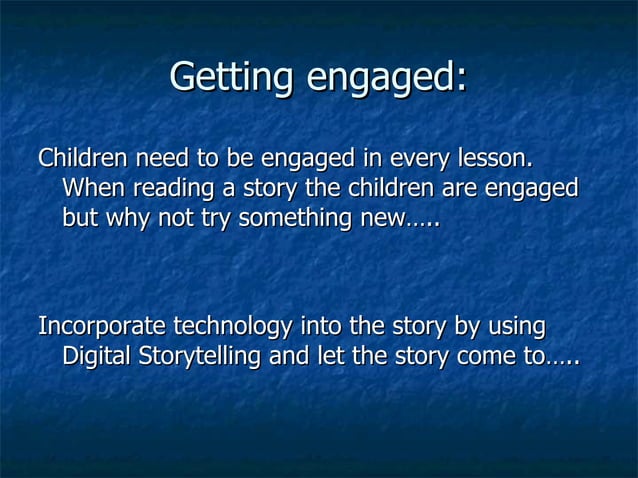 Getting engaged:

Children need to be engaged in every lesson. When reading a story the children are engaged but why not try something new…..

Incorporate technology into the story by using Digital Storytelling and let the story come to…..